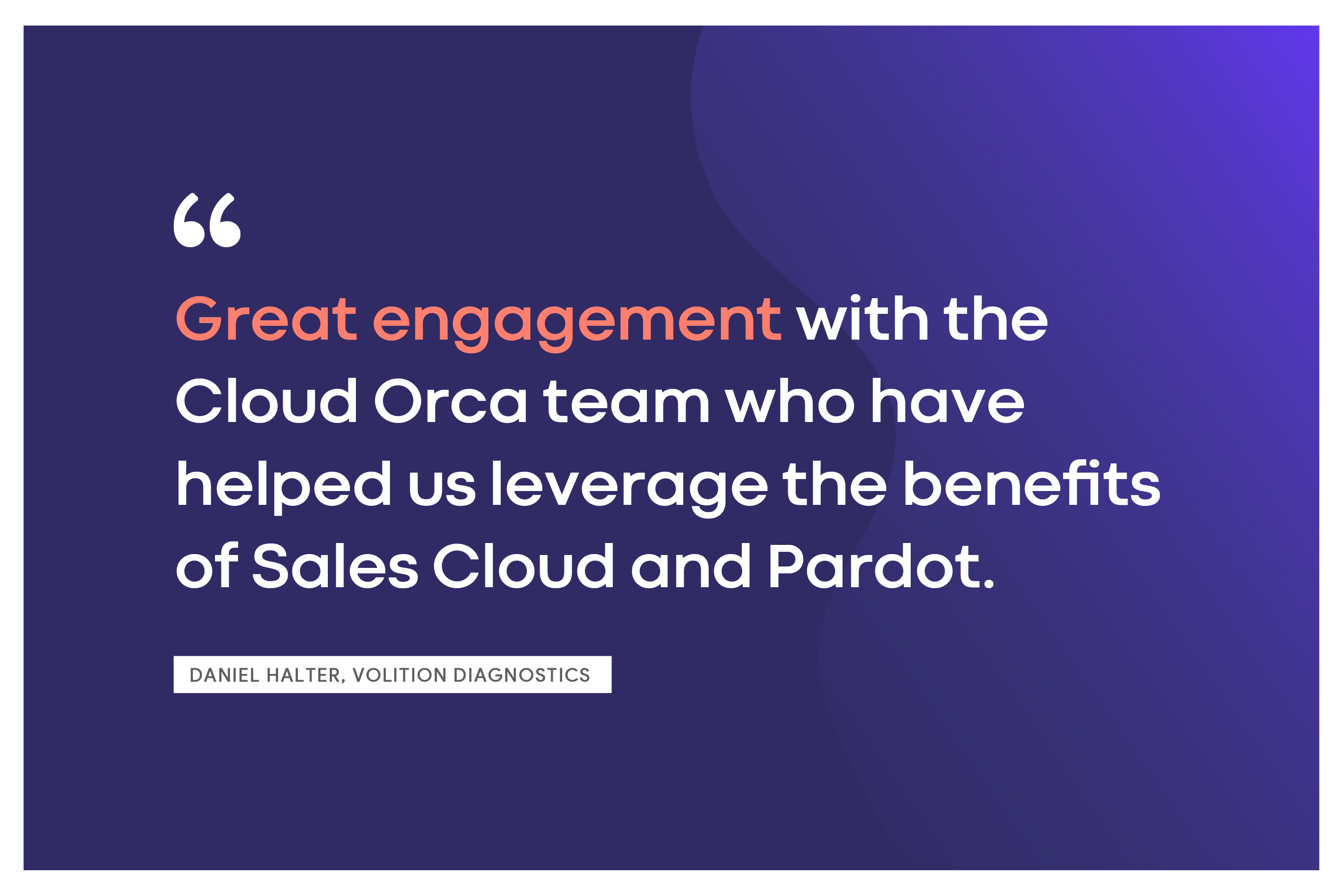 “

Great engagement with the Cloud Orca team who have helped us leverage the benefits of Sales Cloud and Pardot.

DANIEL HALTER, VOLITION DIAGNOSTICS